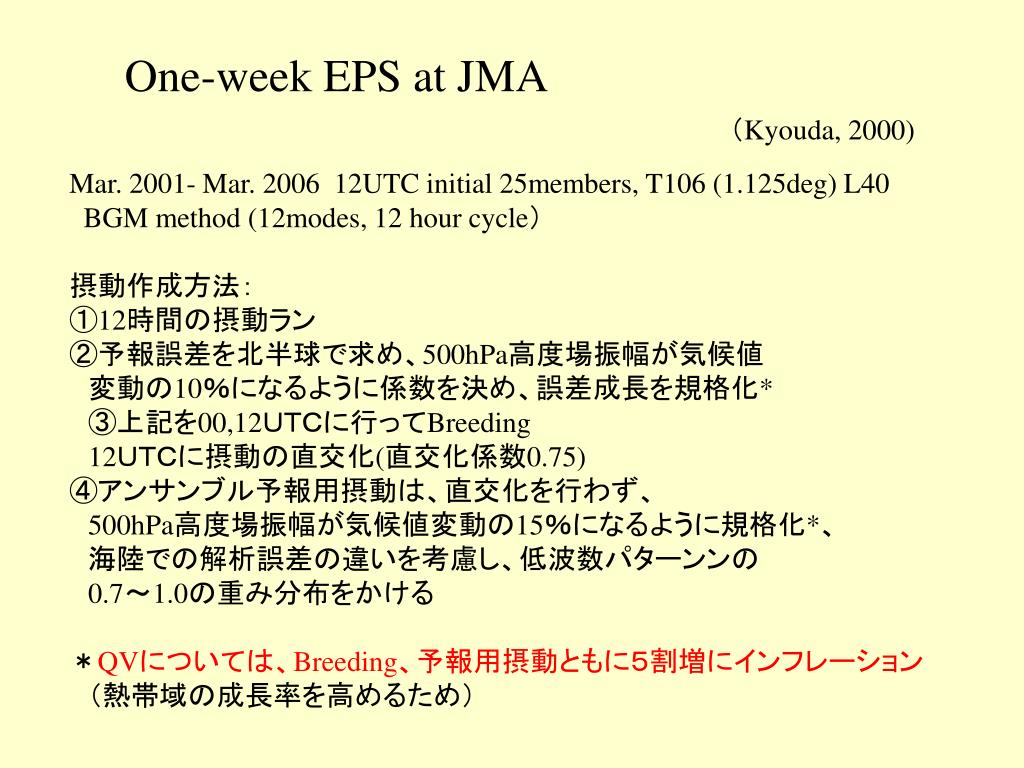 One-week EPS at JMA

（Kyouda, 2000)

Mar. 2001- Mar. 2006 12UTC initial 25members, T106 (1.125deg) L40
BGM method (12modes, 12 hour cycle）

摂動作成方法:
①12時間の摂動ラン
②予報誤差を北半球で求め、500hPa高度場振幅が気候値変動の10%になるように係数を決め、誤差成長を規格化*
③上記を00,12UTCに行ってBreeding
12UTCに摂動の直交化(直交化係数0.75)
④アンサンブル予報用摂動は、直交化を行わず、500hPa高度場振幅が気候値変動の15%になるように規格化*、海陸での解析誤差の違いを考慮し、低波数パターンンの0.7〜1.0の重み分布をかける

＊QVについては、Breeding、予報用摂動ともに5割増にインフレーション
（熱帯域の成長率を高めるため）